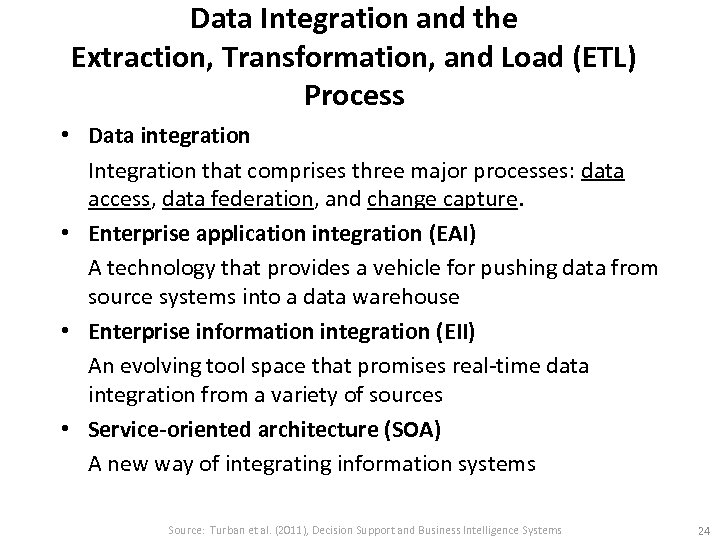 Data Integration and the Extraction, Transformation, and Load (ETL) Process

• Data integration

Integration that comprises three major processes: data access, data federation, and change capture.

• Enterprise application integration (EAI)

A technology that provides a vehicle for pushing data from source systems into a data warehouse

• Enterprise information integration (EII)

An evolving tool space that promises real-time data integration from a variety of sources

• Service-oriented architecture (SOA)

A new way of integrating information systems

Source: Turban et al. (2011), Decision Support and Business Intelligence Systems

24